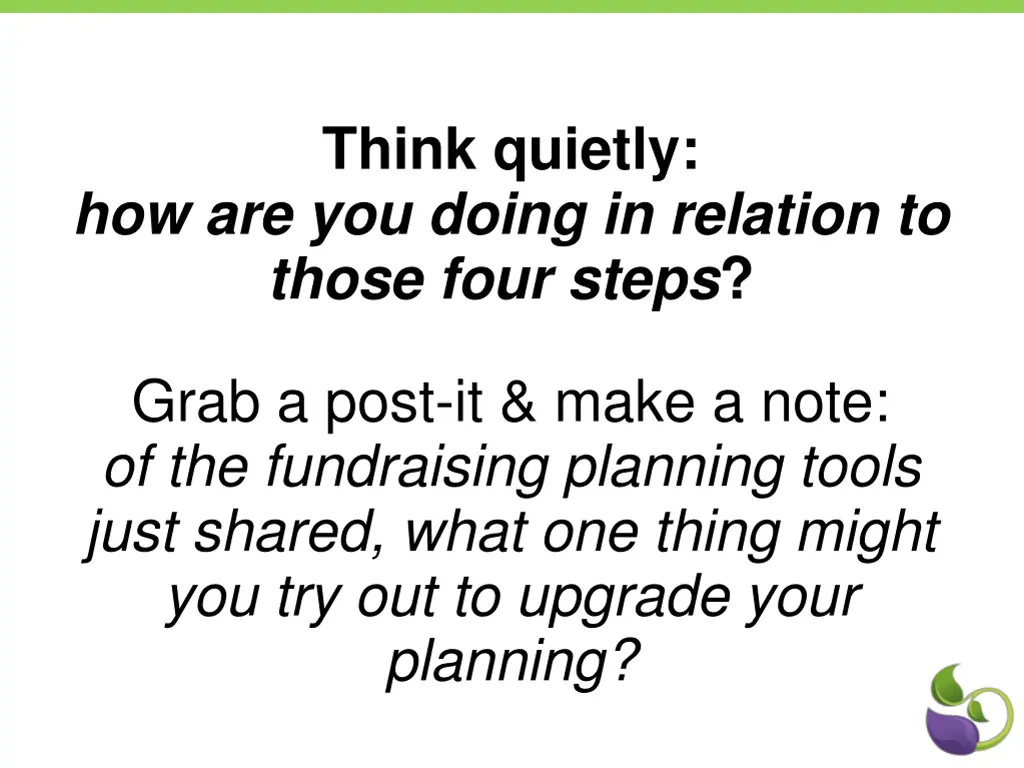 Think quietly:
how are you doing in relation to those four steps?

Grab a post-it & make a note:
of the fundraising planning tools just shared, what one thing might you try out to upgrade your planning?